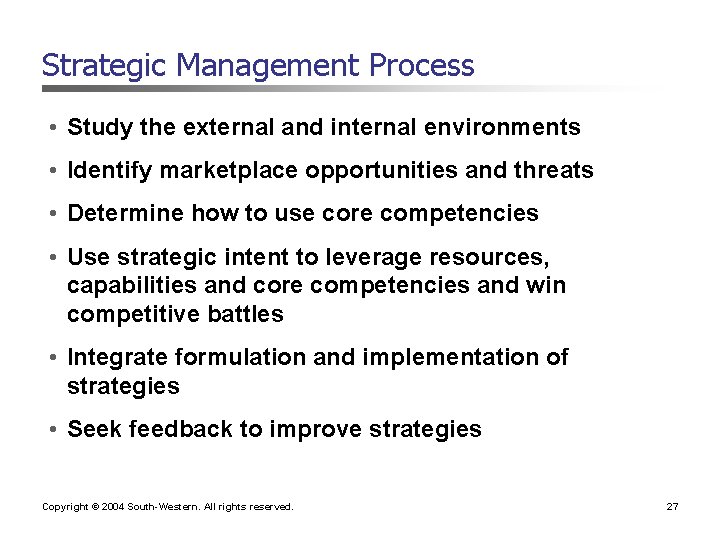 Strategic Management Process

• Study the external and internal environments
• Identify marketplace opportunities and threats
• Determine how to use core competencies
• Use strategic intent to leverage resources, capabilities and core competencies and win competitive battles
• Integrate formulation and implementation of strategies
• Seek feedback to improve strategies

Copyright © 2004 South-Western. All rights reserved.

27